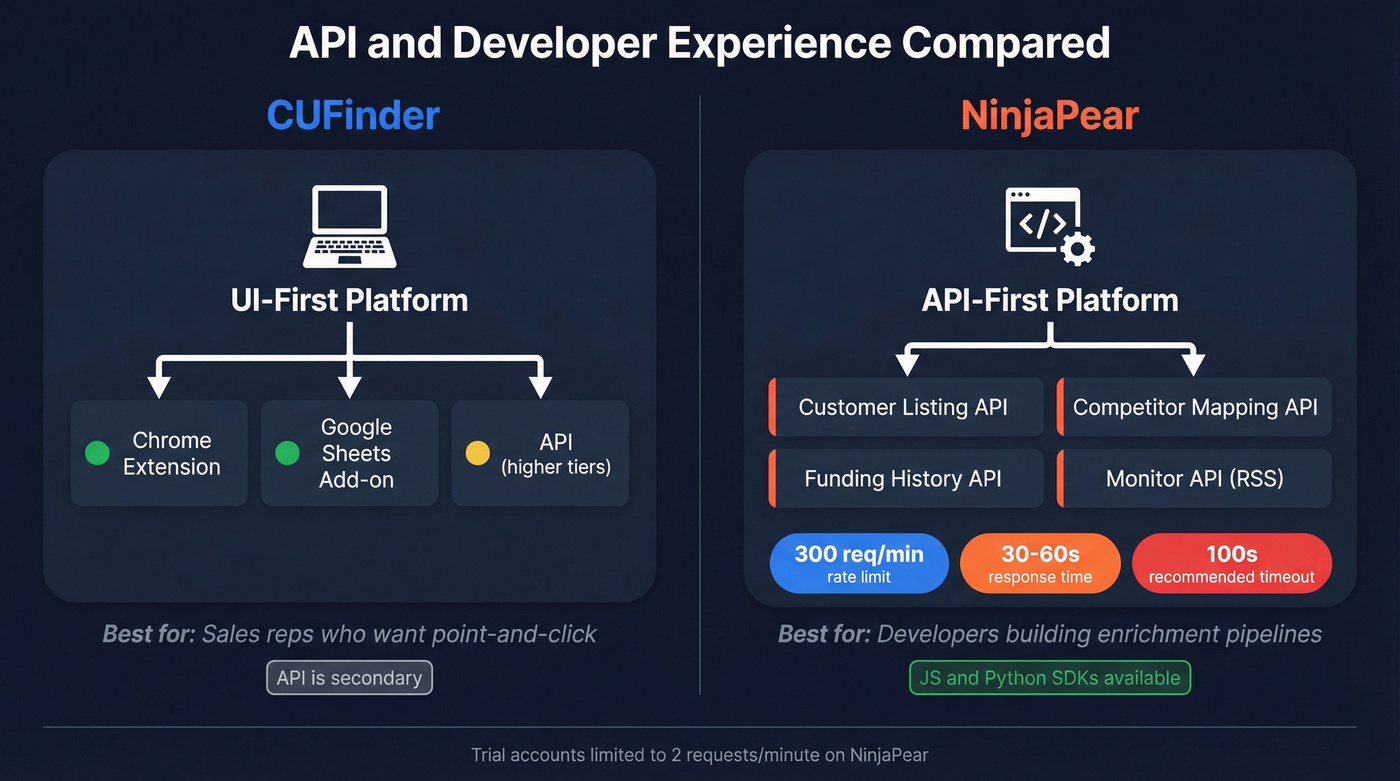 API and Developer Experience Compared

CUFinder

UI-First Platform

Chrome Extension

Google Sheets Add-on

API (higher tiers)

Best for: Sales reps who want point-and-click

API is secondary

NinjaPear

</>

API-First Platform

Customer Listing API

Competitor Mapping API

Funding History API

Monitor API (RSS)

300 req/min rate limit

30-60s response time

100s recommended timeout

Best for: Developers building enrichment pipelines

JS and Python SDKs available

Trial accounts limited to 2 requests/minute on NinjaPear